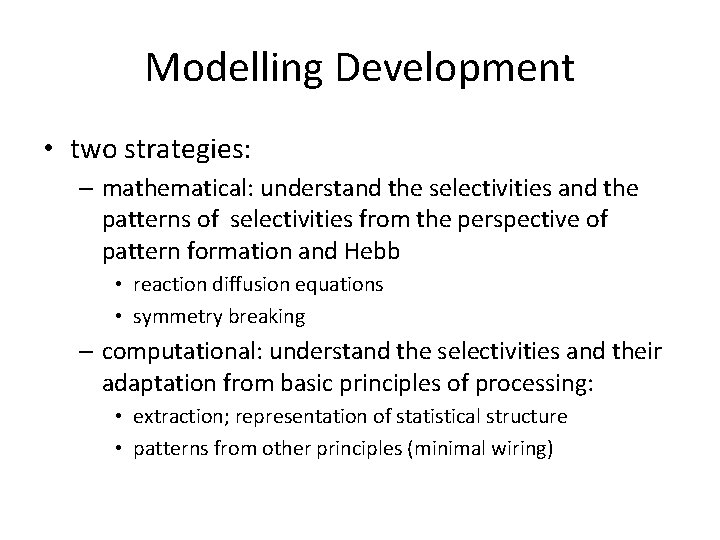 Modelling Development

• two strategies:
– mathematical: understand the selectivities and the patterns of selectivities from the perspective of pattern formation and Hebb
• reaction diffusion equations
• symmetry breaking
– computational: understand the selectivities and their adaptation from basic principles of processing:
• extraction; representation of statistical structure
• patterns from other principles (minimal wiring)